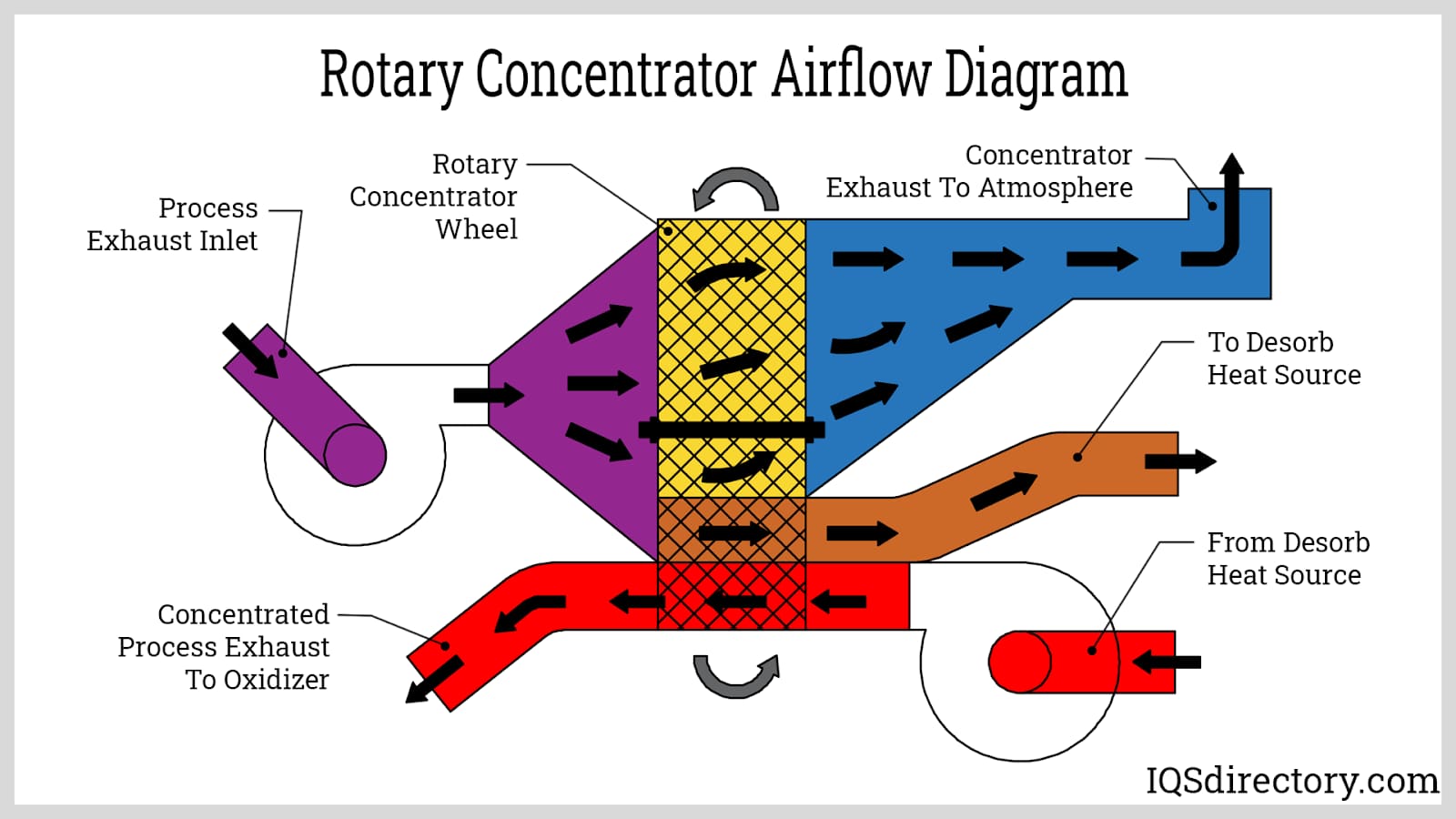 Rotary Concentrator Airflow Diagram

Process Exhaust Inlet

Rotary Concentrator Wheel

Concentrator Exhaust To Atmosphere

To Desorb Heat Source

From Desorb Heat Source

Concentrated Process Exhaust To Oxidizer

IQSdirectory.com